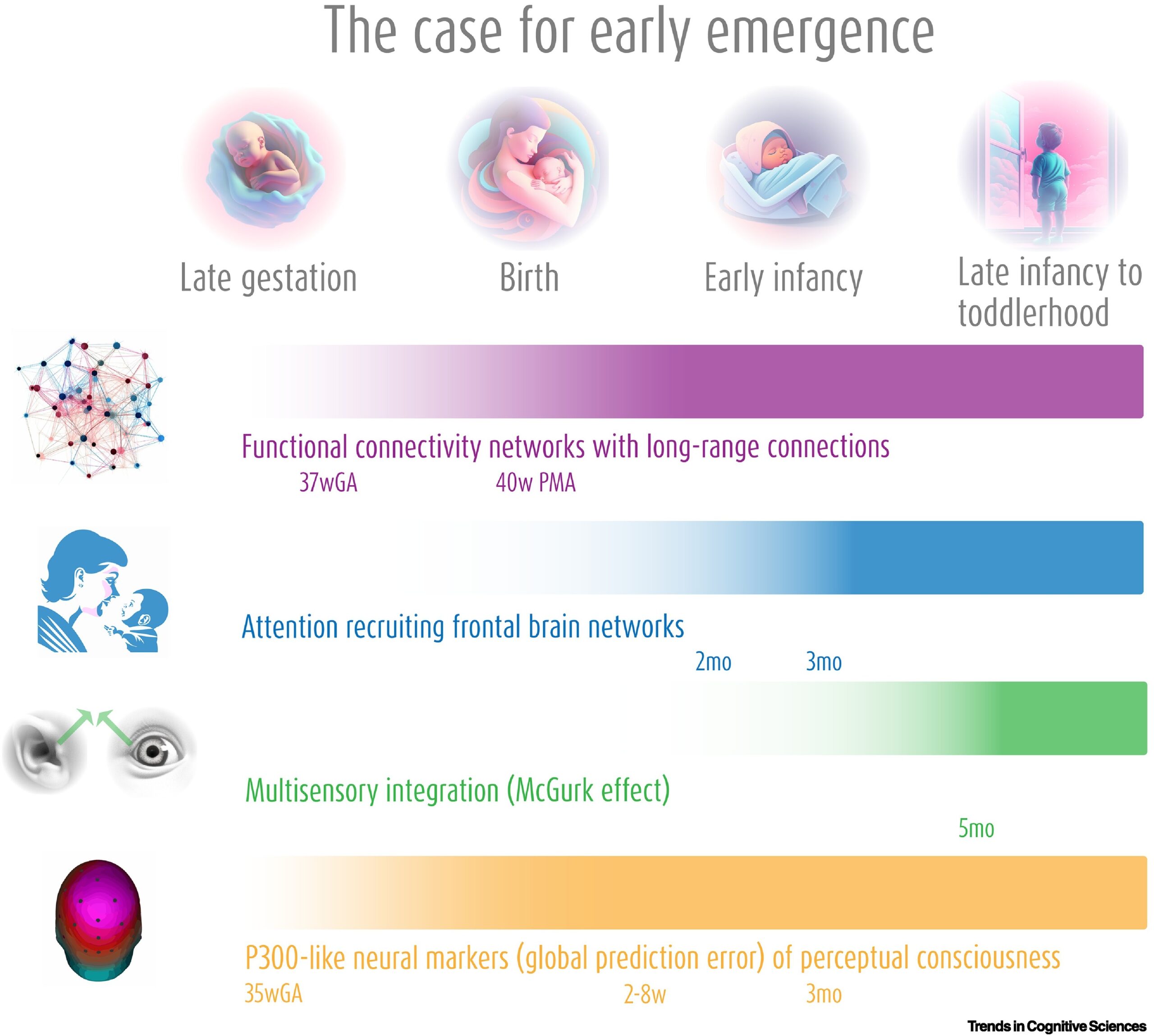 The case for early emergence

Late gestation

Birth

Early infancy

Late infancy to toddlerhood

Functional connectivity networks with long-range connections

37wGA

40w PMA

Attention recruiting frontal brain networks

2mo

3mo

Multisensory integration (McGurk effect)

5mo

P300-like neural markers (global prediction error) of perceptual consciousness

35wGA

2-8w

3mo

Trends in Cognitive Sciences